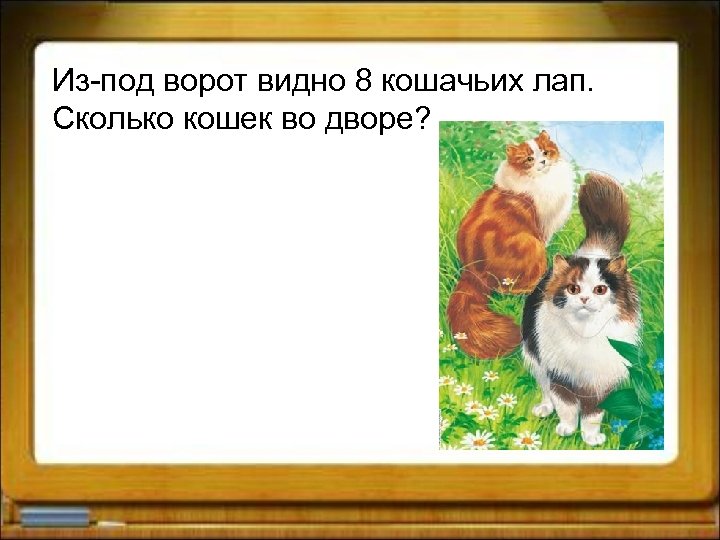 Из-под ворот видно 8 кошачьих лап. Сколько кошек во дворе?